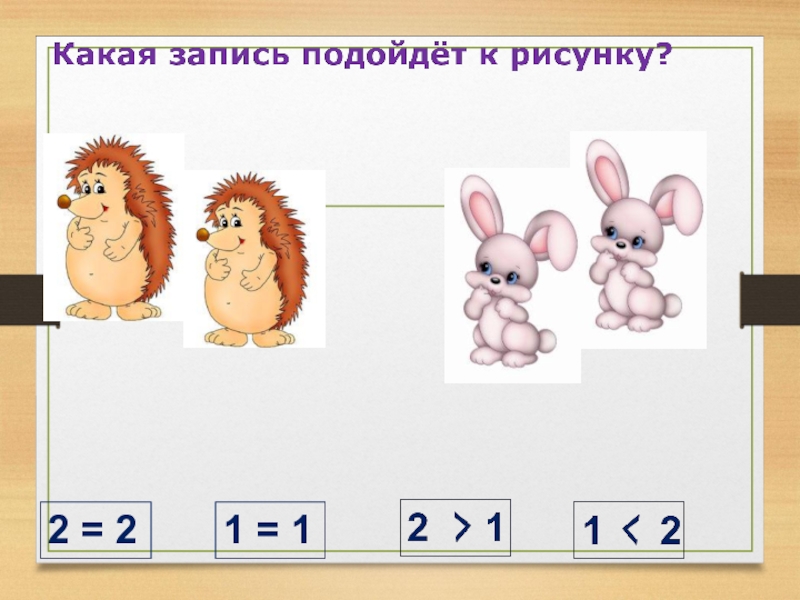 Какая запись подойдёт к рисунку?

$2 = 2$

$1 = 1$

$2 > 1$

$1 < 2$